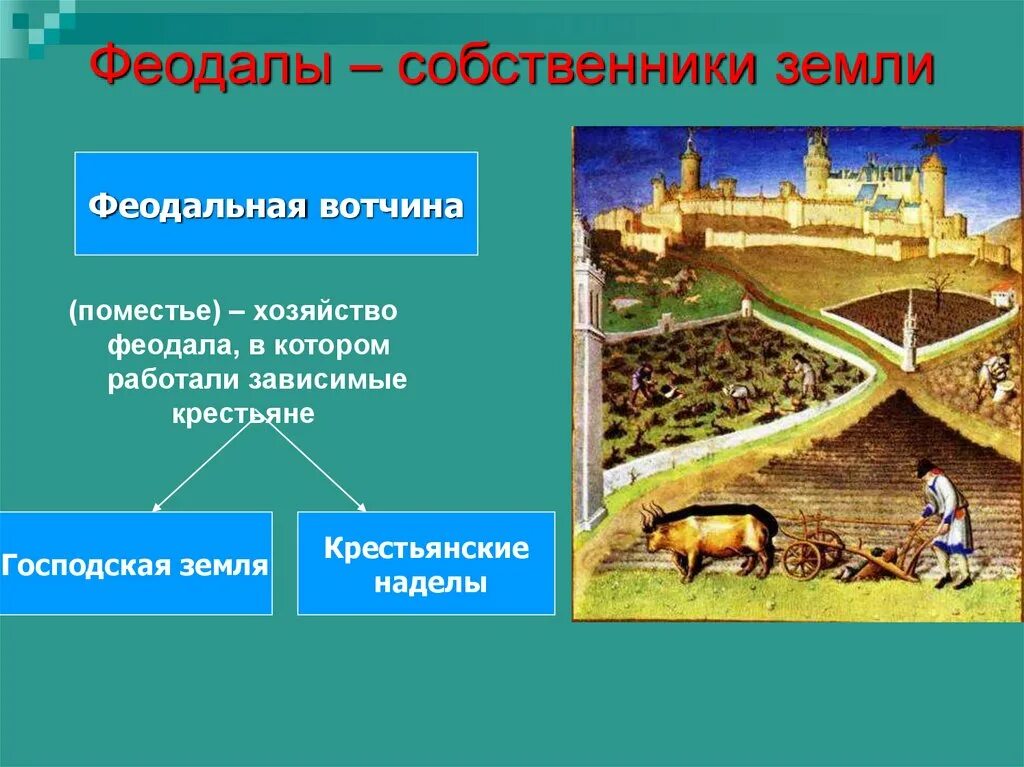 Феодалы – собственники земли

Феодальная вотчина

(поместье) – хозяйство феодала, в котором работали зависимые крестьяне

Господская земля

Крестьянские наделы